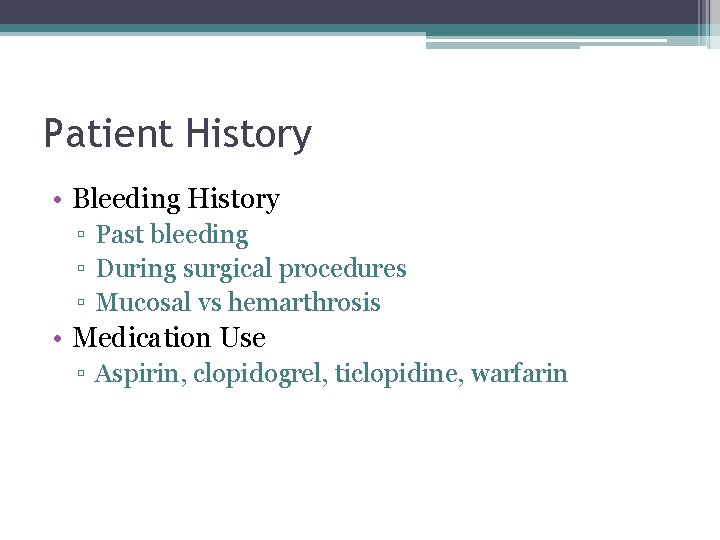 Patient History

• Bleeding History
▫ Past bleeding
▫ During surgical procedures
▫ Mucosal vs hemarthrosis
• Medication Use
▫ Aspirin, clopidogrel, ticlopidine, warfarin